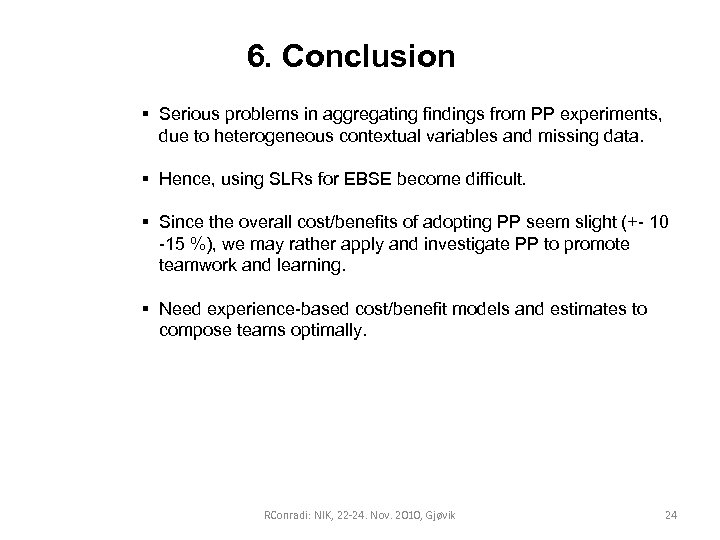 6. Conclusion

▪ Serious problems in aggregating findings from PP experiments, due to heterogeneous contextual variables and missing data.

▪ Hence, using SLRs for EBSE become difficult.

▪ Since the overall cost/benefits of adopting PP seem slight (+- 10 -15 %), we may rather apply and investigate PP to promote teamwork and learning.

▪ Need experience-based cost/benefit models and estimates to compose teams optimally.

RConradi: NIK, 22-24. Nov. 2010, Gjøvik

24